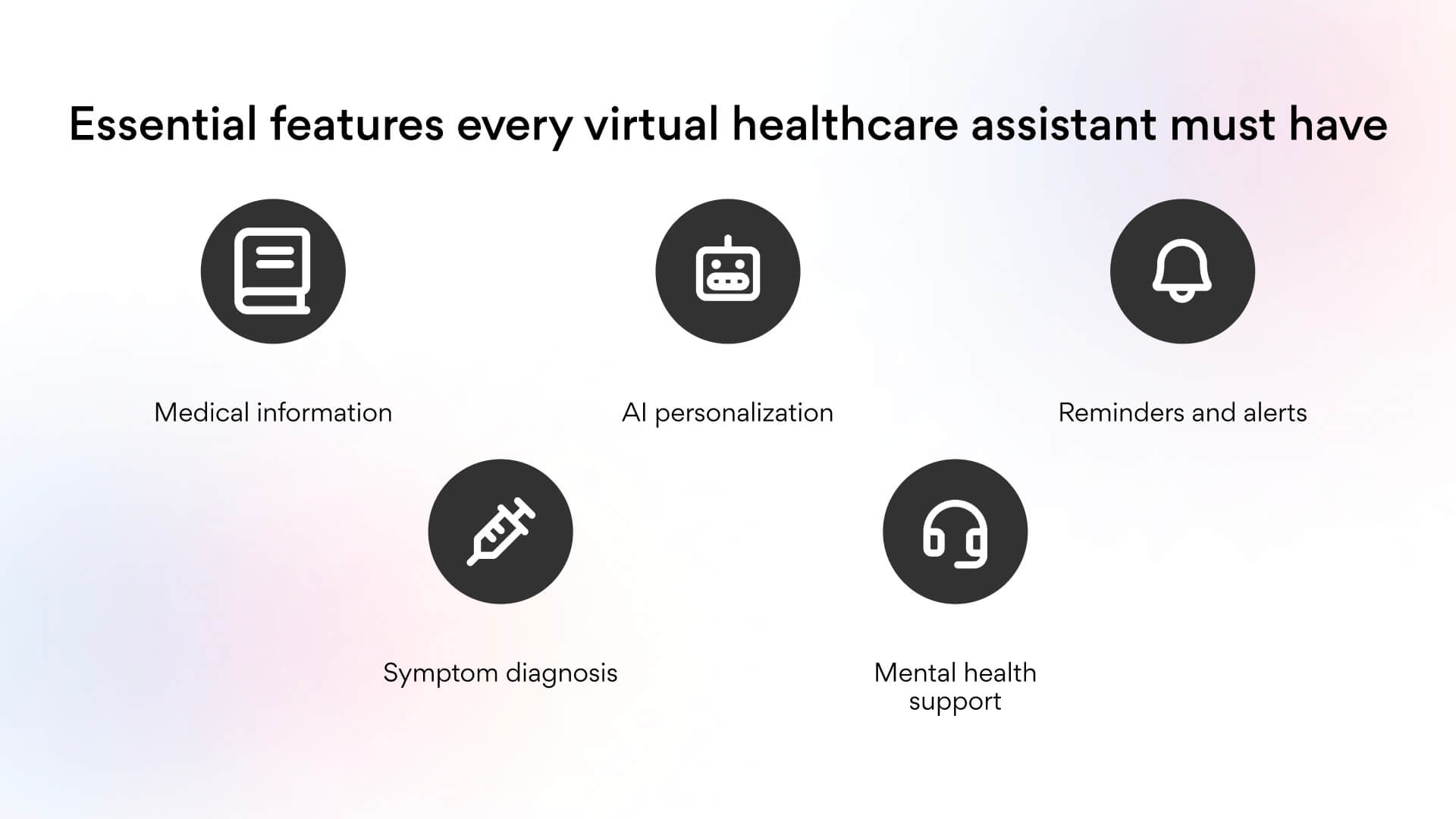 Essential features every virtual healthcare assistant must have

Medical information

AI personalization

Reminders and alerts

Symptom diagnosis

Mental health support